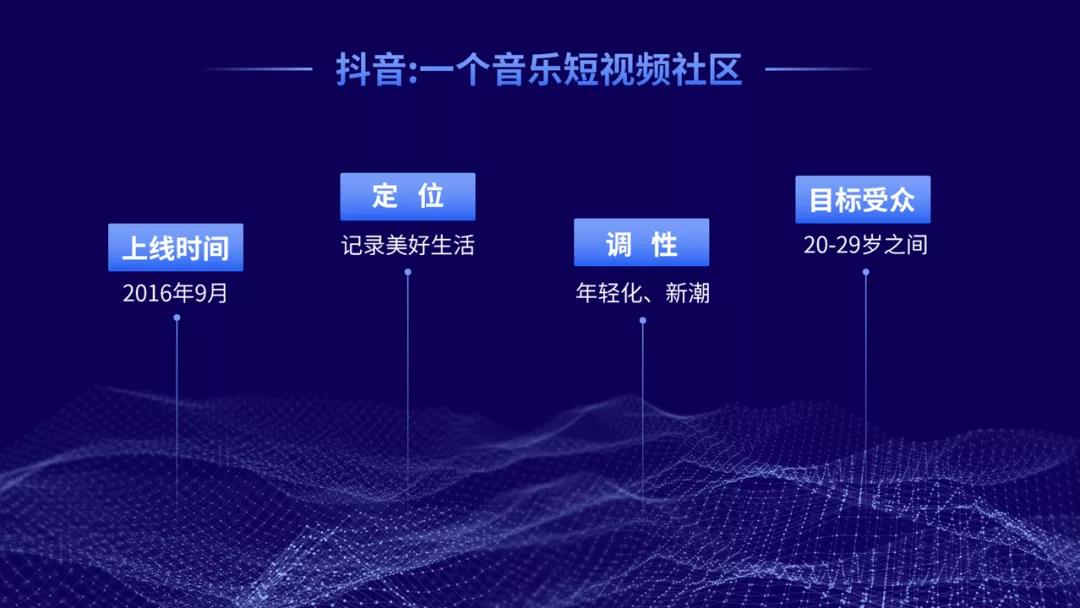 抖音:一个音乐短视频社区

上线时间
2016年9月

定 位
记录美好生活

调 性
年轻化、新潮

目标受众
20-29岁之间